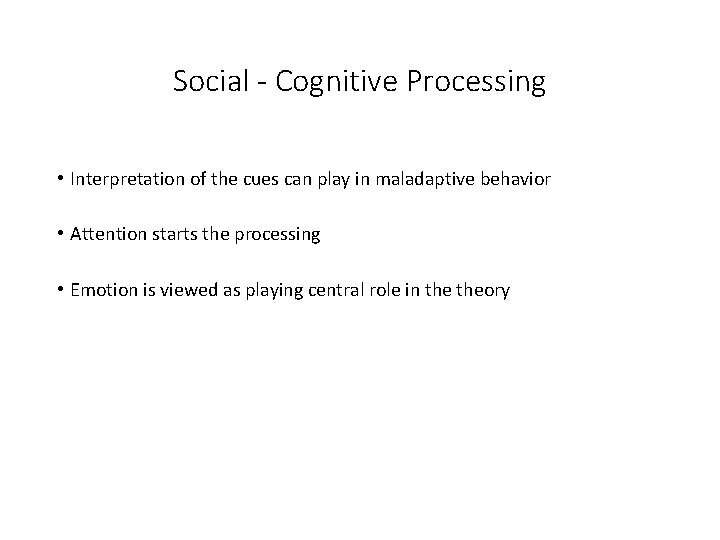 Social - Cognitive Processing

• Interpretation of the cues can play in maladaptive behavior

• Attention starts the processing

• Emotion is viewed as playing central role in the theory